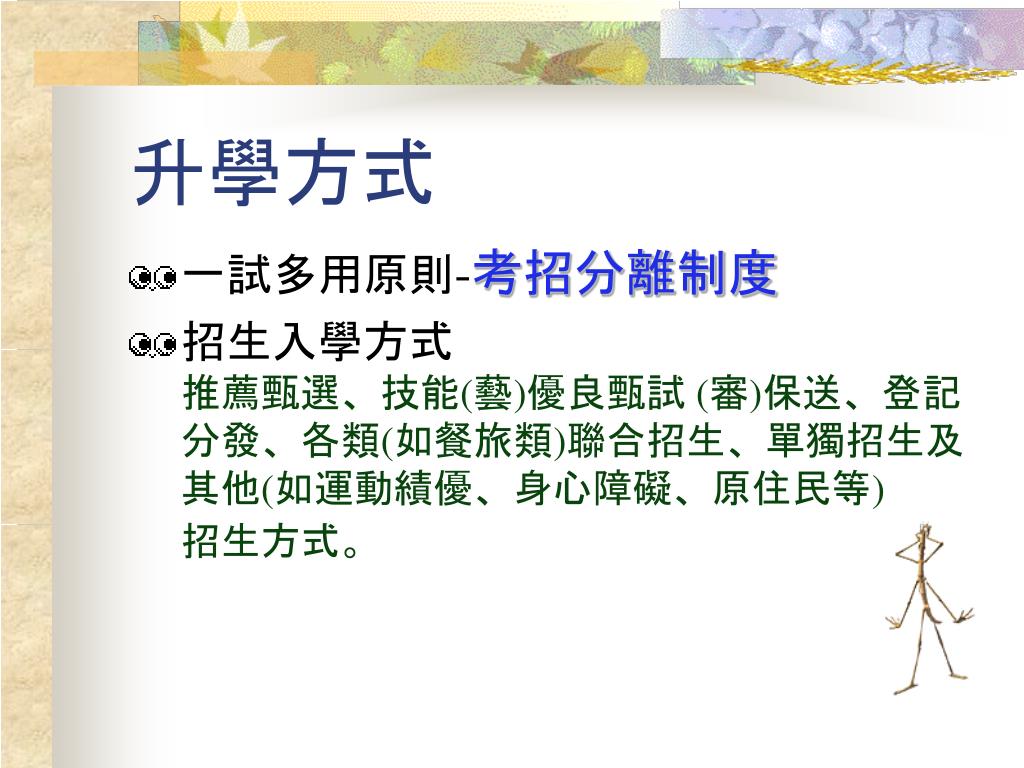 升學方式

一試多用原則-考招分離制度

招生入學方式
推薦甄選、技能(藝)優良甄試 (審)保送、登記分發、各類(如餐旅類)聯合招生、單獨招生及其他(如運動績優、身心障礙、原住民等)
招生方式。